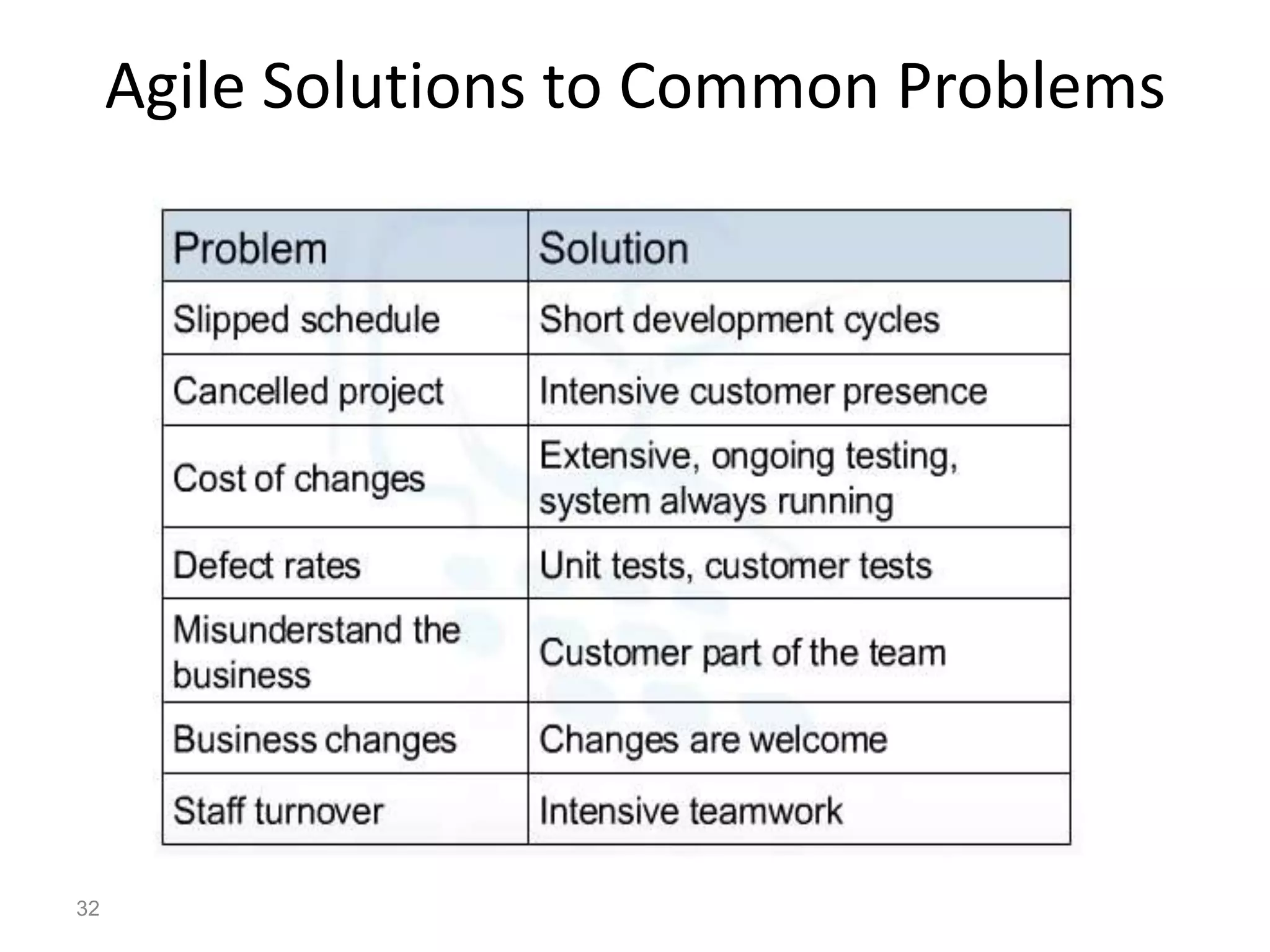 Agile Solutions to Common Problems

| Problem | Solution |
|---|---|
| Slipped schedule | Short development cycles |
| Cancelled project | Intensive customer presence |
| Cost of changes | Extensive, ongoing testing, system always running |
| Defect rates | Unit tests, customer tests |
| Misunderstand the business | Customer part of the team |
| Business changes | Changes are welcome |
| Staff turnover | Intensive teamwork |

32